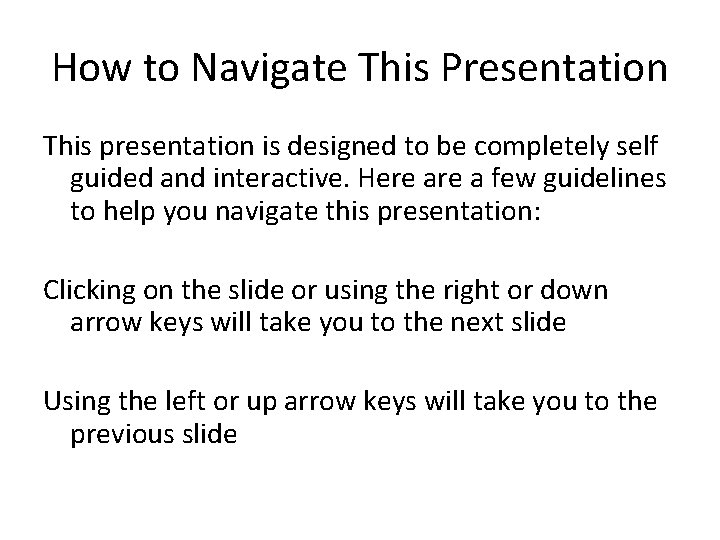 How to Navigate This Presentation

This presentation is designed to be completely self guided and interactive. Here are a few guidelines to help you navigate this presentation:

Clicking on the slide or using the right or down arrow keys will take you to the next slide

Using the left or up arrow keys will take you to the previous slide